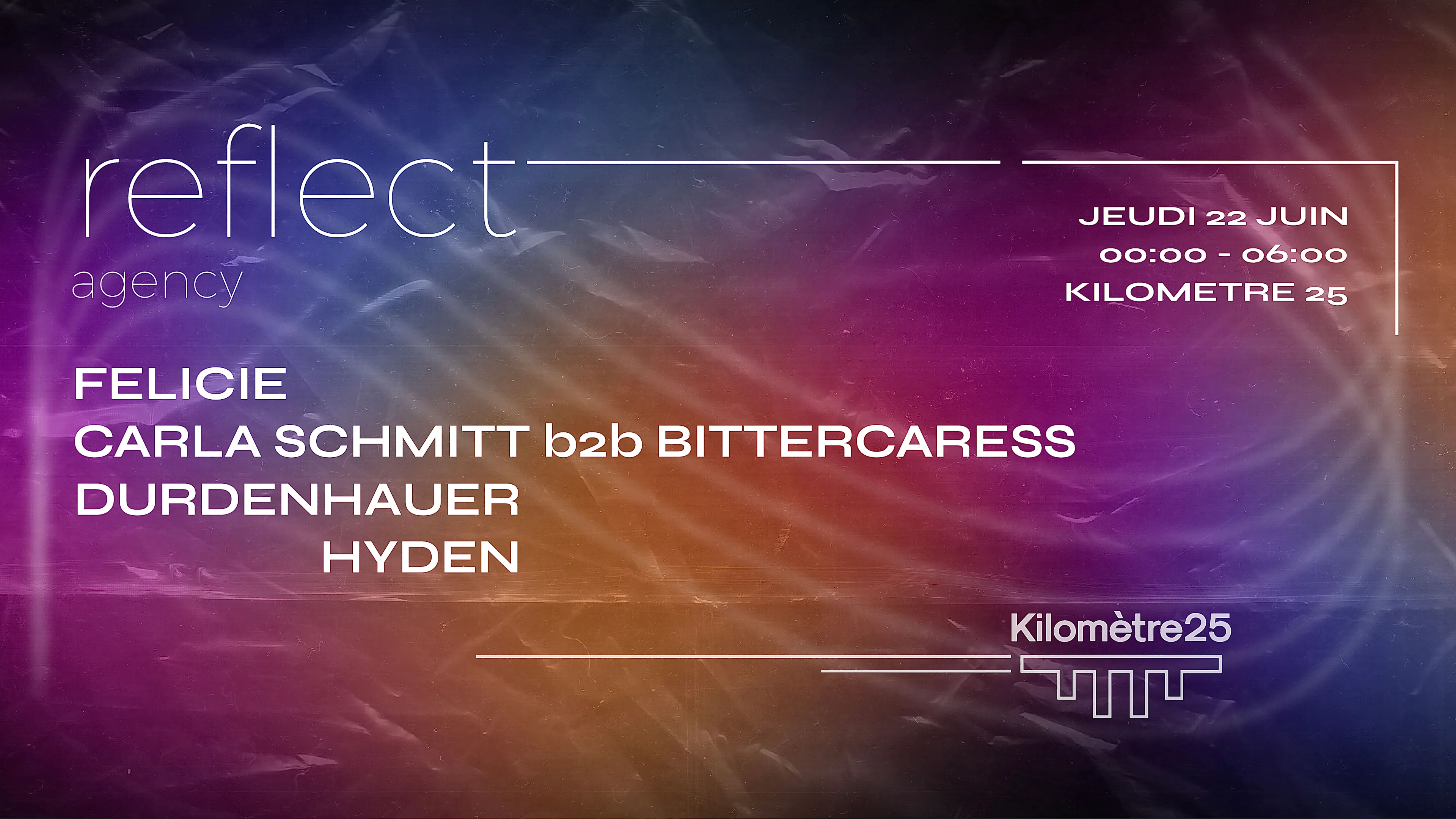 reflect
agency

JEUDI 22 JUIN
00:00 - 06:00
KILOMETRE 25

FELICIE
CARLA SCHMITT b2b BITTERCARESS
DURDENHAUER
HYDEN

Kilomètre25